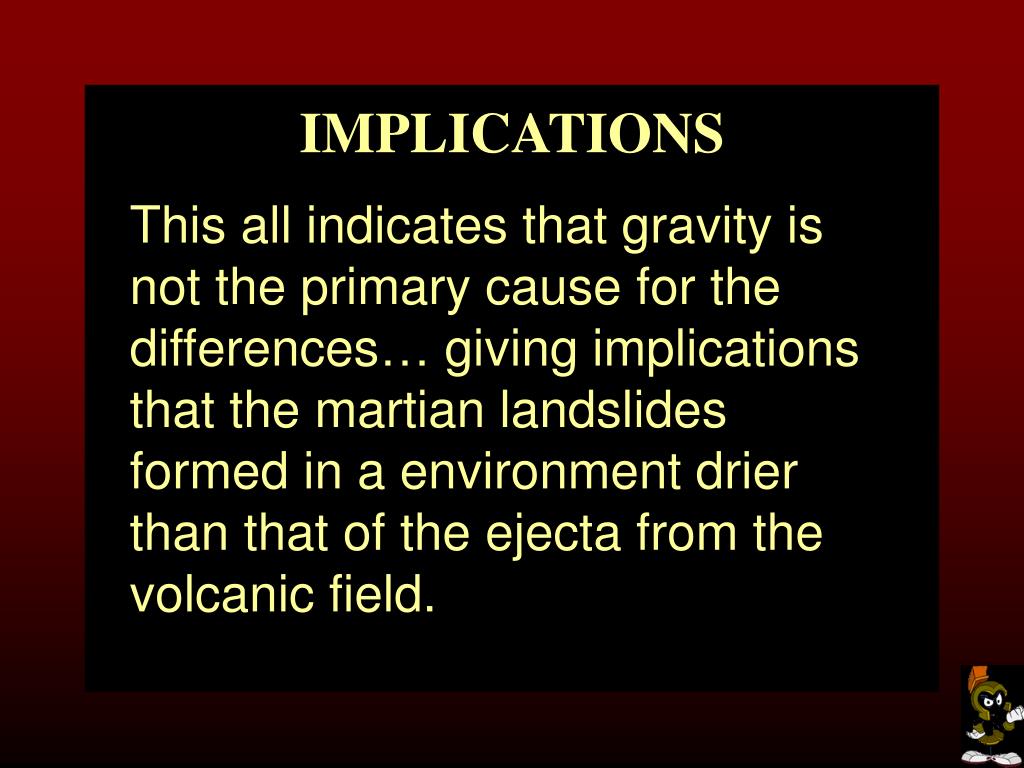 IMPLICATIONS

This all indicates that gravity is not the primary cause for the differences… giving implications that the martian landslides formed in a environment drier than that of the ejecta from the volcanic field.